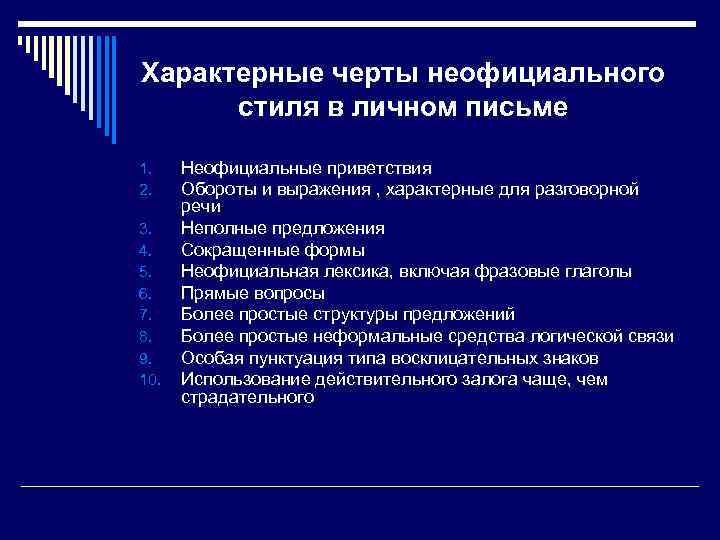 Характерные черты неофициального стиля в личном письме

1. Неофициальные приветствия
2. Обороты и выражения , характерные для разговорной речи
3. Неполные предложения
4. Сокращенные формы
5. Неофициальная лексика, включая фразовые глаголы
6. Прямые вопросы
7. Более простые структуры предложений
8. Более простые неформальные средства логической связи
9. Особая пунктуация типа восклицательных знаков
10. Использование действительного залога чаще, чем страдательного